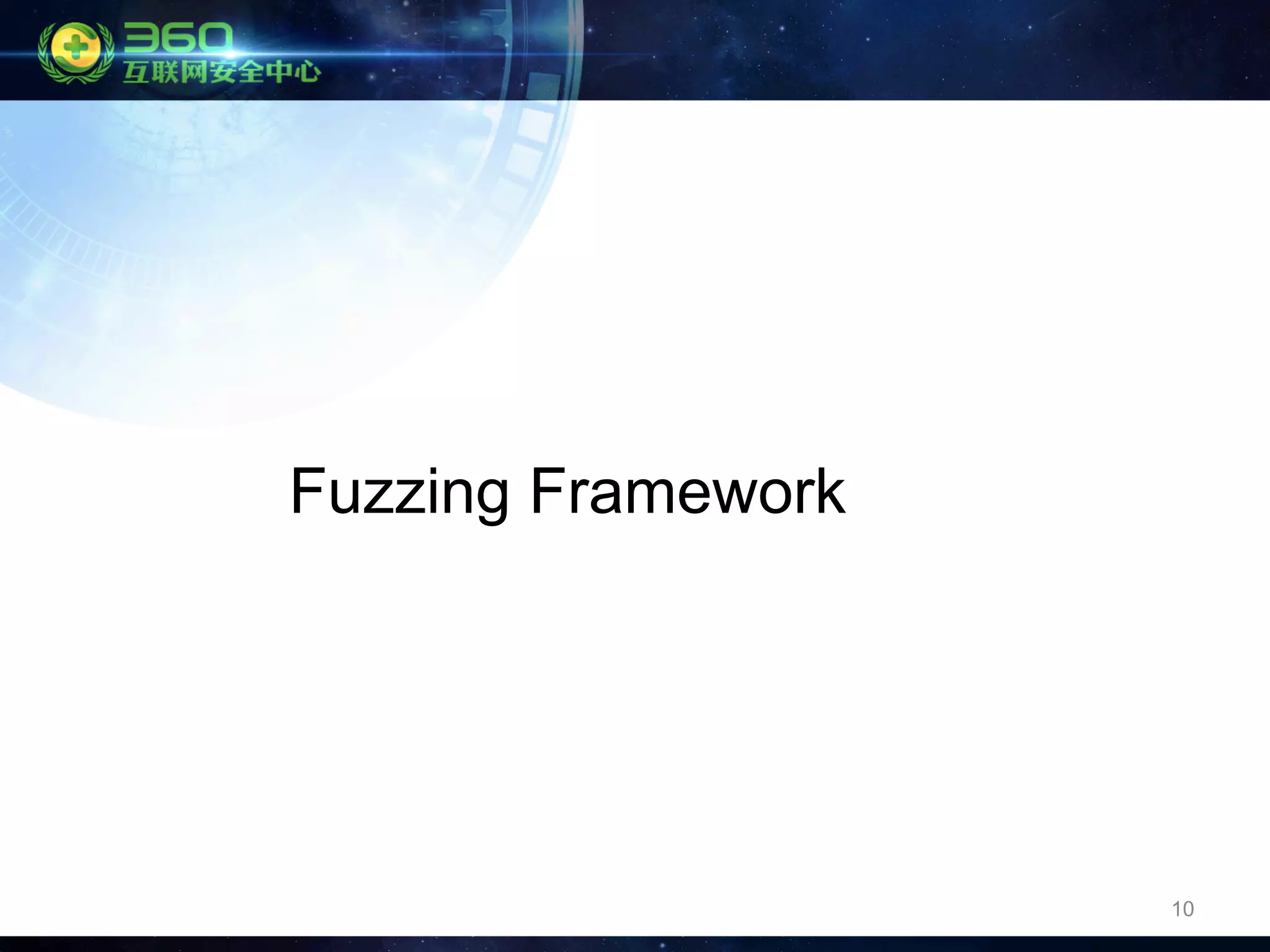 360
互联网安全中心

Fuzzing Framework

10